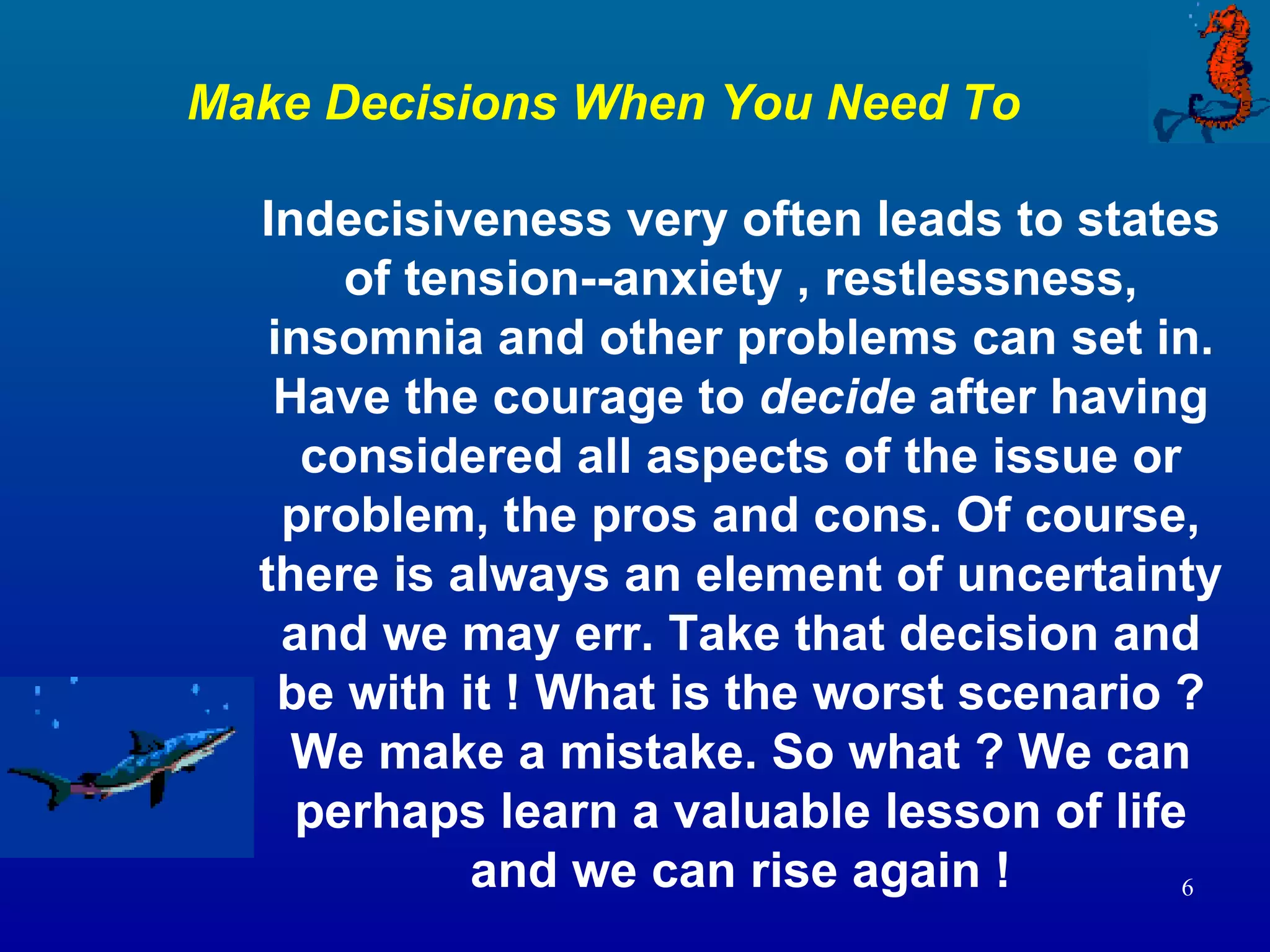 Make Decisions When You Need To

Indecisiveness very often leads to states of tension--anxiety , restlessness, insomnia and other problems can set in. Have the courage to decide after having considered all aspects of the issue or problem, the pros and cons. Of course, there is always an element of uncertainty and we may err. Take that decision and be with it ! What is the worst scenario ? We make a mistake. So what ? We can perhaps learn a valuable lesson of life and we can rise again !

6